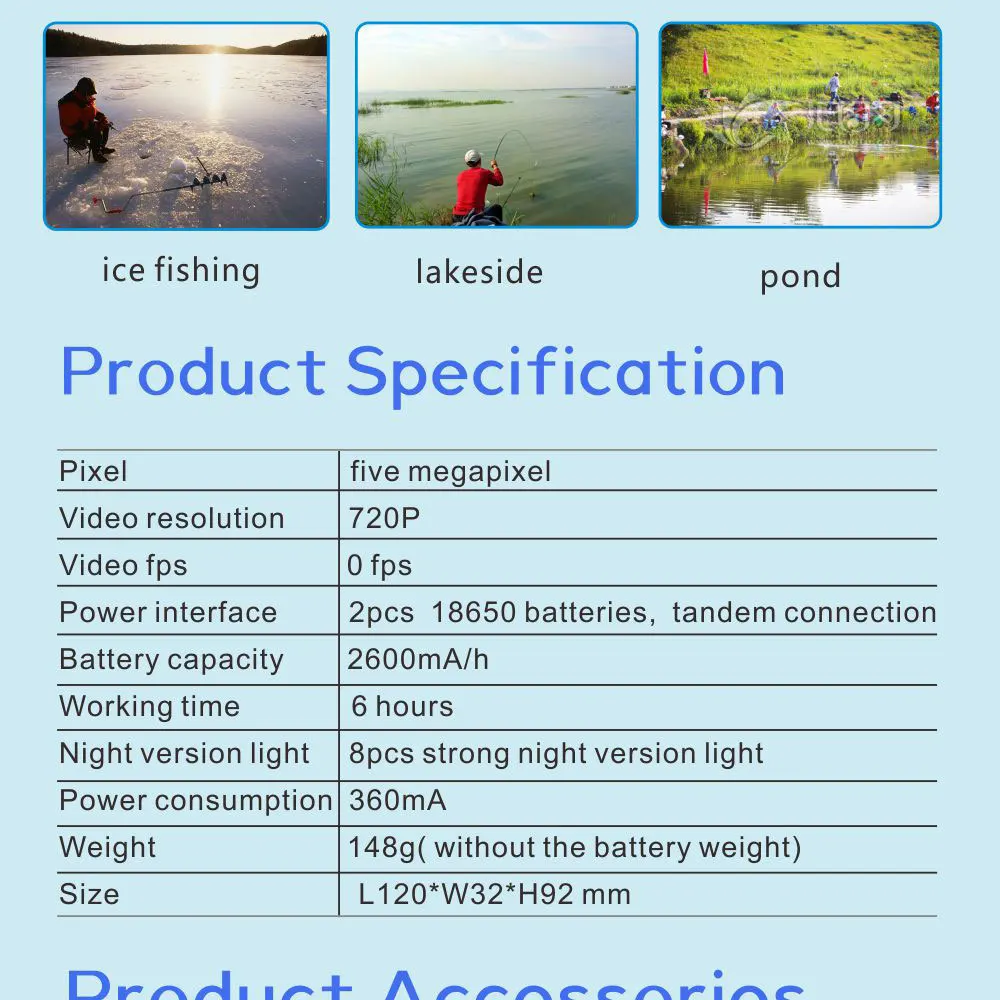 ice fishing

lakeside

pond

Product Specification

| Pixel | five megapixel |
|---|---|
| Video resolution | 720P |
| Video fps | 0 fps |
| Power interface | 2pcs 18650 batteries, tandem connection |
| Battery capacity | 2600mA/h |
| Working time | 6 hours |
| Night version light | 8pcs strong night version light |
| Power consumption | 360mA |
| Weight | 148g( without the battery weight) |
| Size | L120*W32*H92 mm |

Product Accessories